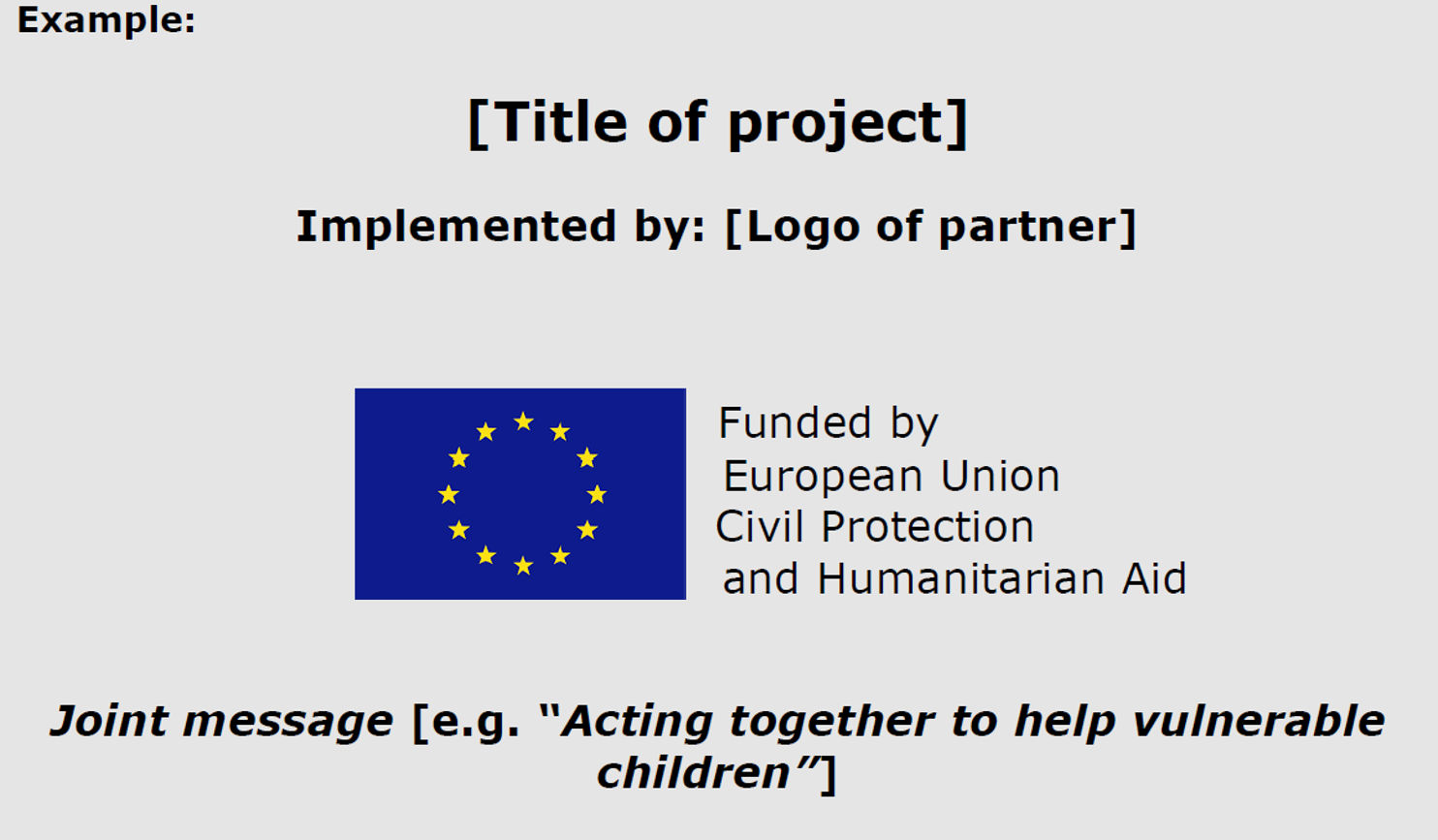 Example:

[Title of project]

Implemented by: [Logo of partner]

Funded by
European Union
Civil Protection
and Humanitarian Aid

Joint message [e.g. "Acting together to help vulnerable children"]